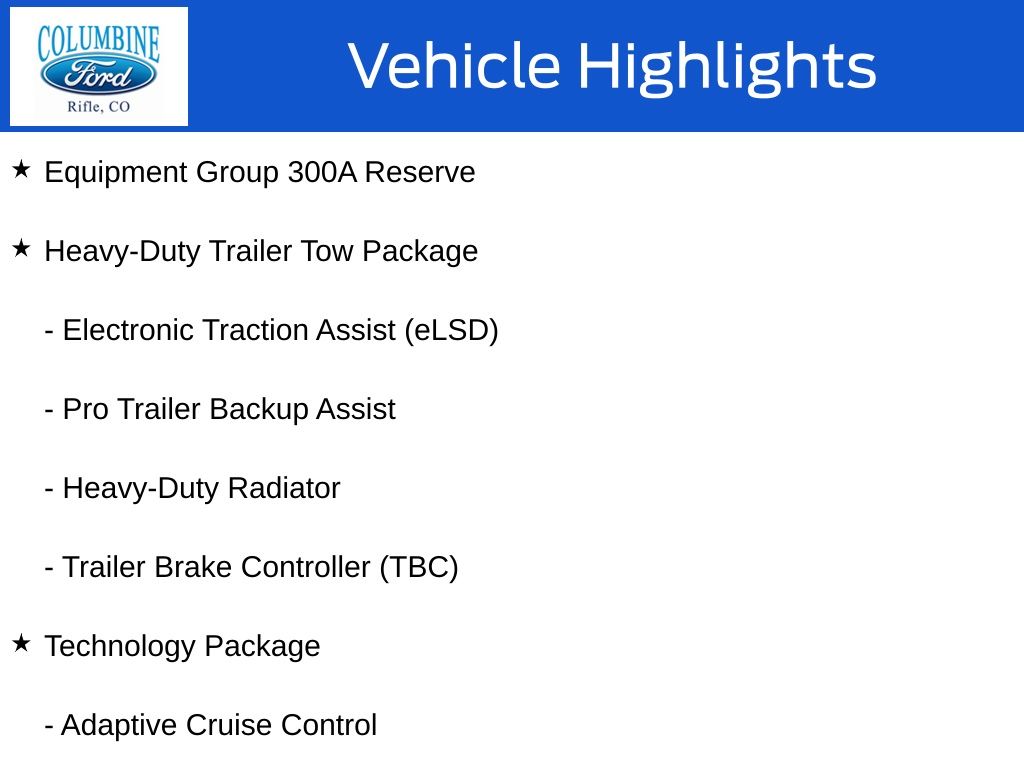 COLUMBINE
Ford
Rifle, CO

Vehicle Highlights

★ Equipment Group 300A Reserve

★ Heavy-Duty Trailer Tow Package

- Electronic Traction Assist (eLSD)

- Pro Trailer Backup Assist

- Heavy-Duty Radiator

- Trailer Brake Controller (TBC)

★ Technology Package

- Adaptive Cruise Control